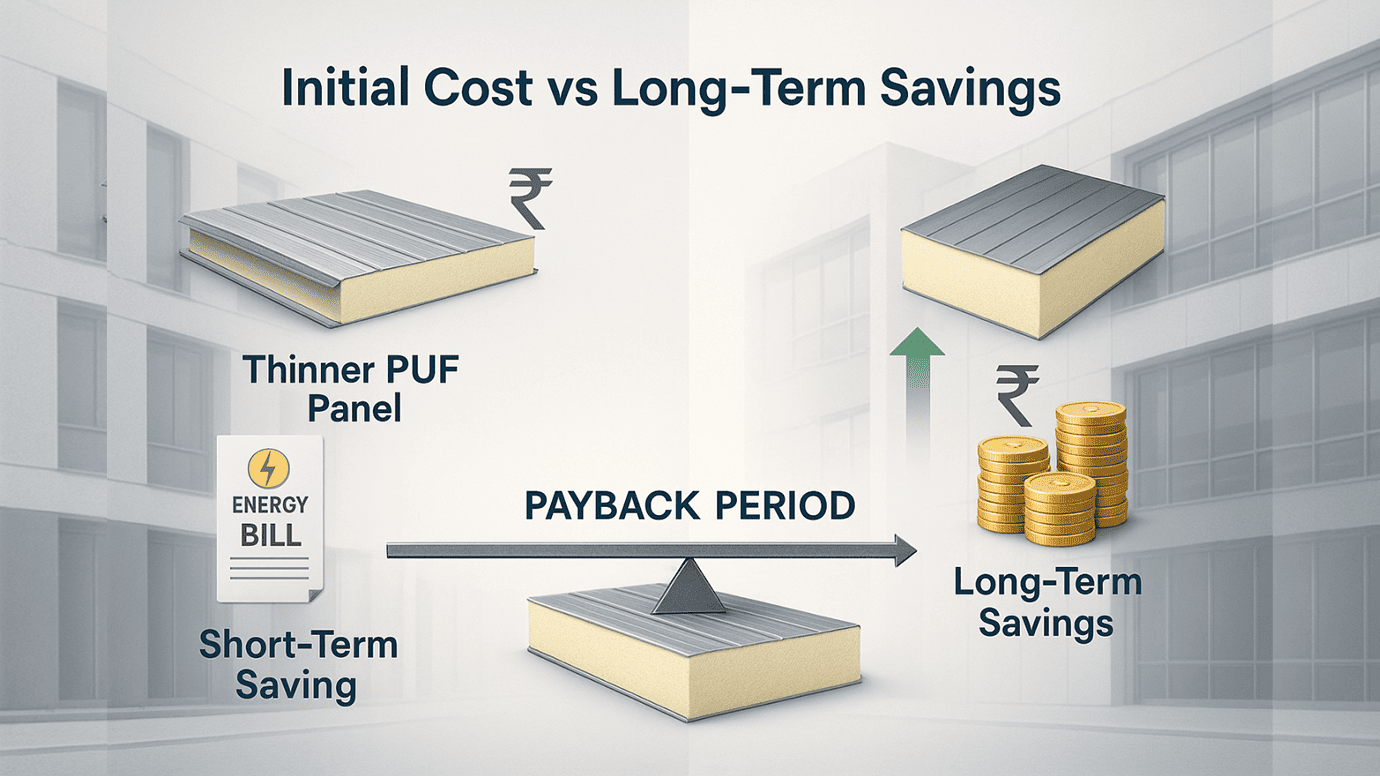 Initial Cost vs Long-Term Savings

₹

Thinner PUF Panel

ENERGY BILL

Short-Term Saving

PAYBACK PERIOD

₹

Long-Term Savings